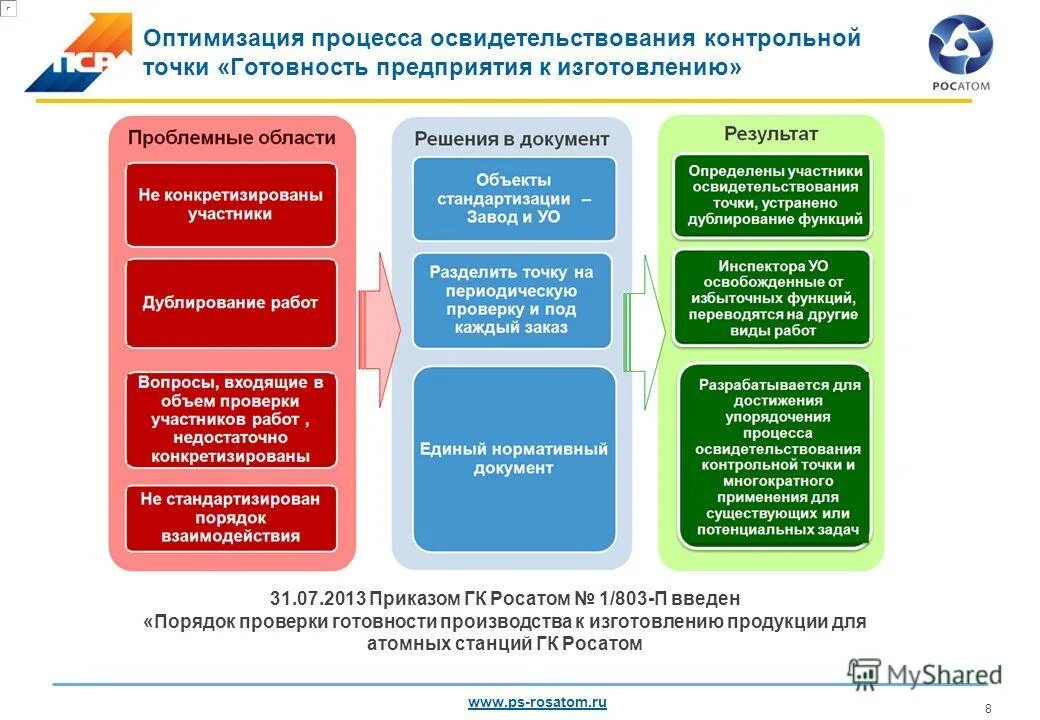 ПСР

Оптимизация процесса освидетельствования контрольной точки «Готовность предприятия к изготовлению»

РОСАТОМ

Проблемные области

Не конкретизированы участники

Дублирование работ

Вопросы, входящие в объем проверки участников работ , недостаточно конкретизированы

Не стандартизирован порядок взаимодействия

Решения в документ

Объекты стандартизации – Завод и УО

Разделить точку на периодическую проверку и под каждый заказ

Единый нормативный документ

Результат

Определены участники освидетельствования точки, устранено дублирование функций

Инспектора УО освобожденные от избыточных функций, переводятся на другие виды работ

Разрабатывается для достижения упорядочения процесса освидетельствования контрольной точки и многократного применения для существующих или потенциальных задач

31.07.2013 Приказом ГК Росатом № 1/803-П введен «Порядок проверки готовности производства к изготовлению продукции для атомных станций ГК Росатом

MyShared

www.ps-rosatom.ru

8